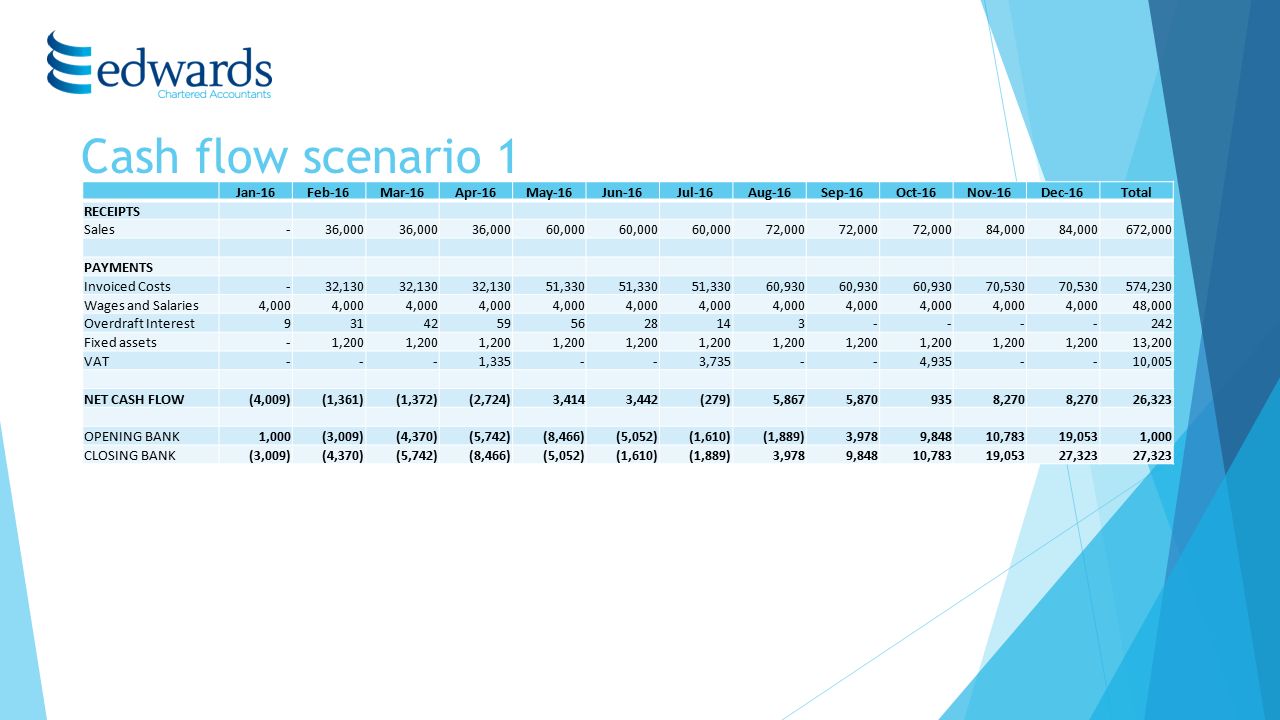 edwards
Chartered Accountants

Cash flow scenario 1

| | Jan-16 | Feb-16 | Mar-16 | Apr-16 | May-16 | Jun-16 | Jul-16 | Aug-16 | Sep-16 | Oct-16 | Nov-16 | Dec-16 | Total |
|---|---|---|---|---|---|---|---|---|---|---|---|---|---|
| RECEIPTS | | | | | | | | | | | | | |
| Sales | - | 36,000 | 36,000 | 36,000 | 60,000 | 60,000 | 60,000 | 72,000 | 72,000 | 72,000 | 84,000 | 84,000 | 672,000 |
| | | | | | | | | | | | | | |
| PAYMENTS | | | | | | | | | | | | | |
| Invoiced Costs | - | 32,130 | 32,130 | 32,130 | 51,330 | 51,330 | 51,330 | 60,930 | 60,930 | 60,930 | 70,530 | 70,530 | 574,230 |
| Wages and Salaries | 4,000 | 4,000 | 4,000 | 4,000 | 4,000 | 4,000 | 4,000 | 4,000 | 4,000 | 4,000 | 4,000 | 4,000 | 48,000 |
| Overdraft Interest | 9 | 31 | 42 | 59 | 56 | 28 | 14 | 3 | - | - | - | - | 242 |
| Fixed assets | - | 1,200 | 1,200 | 1,200 | 1,200 | 1,200 | 1,200 | 1,200 | 1,200 | 1,200 | 1,200 | 1,200 | 13,200 |
| VAT | - | - | - | 1,335 | - | - | 3,735 | - | - | 4,935 | - | - | 10,005 |
| | | | | | | | | | | | | | |
| NET CASH FLOW | (4,009) | (1,361) | (1,372) | (2,724) | 3,414 | 3,442 | (279) | 5,867 | 5,870 | 935 | 8,270 | 8,270 | 26,323 |
| | | | | | | | | | | | | | |
| OPENING BANK | 1,000 | (3,009) | (4,370) | (5,742) | (8,466) | (5,052) | (1,610) | (1,889) | 3,978 | 9,848 | 10,783 | 19,053 | 1,000 |
| CLOSING BANK | (3,009) | (4,370) | (5,742) | (8,466) | (5,052) | (1,610) | (1,889) | 3,978 | 9,848 | 10,783 | 19,053 | 27,323 | 27,323 |